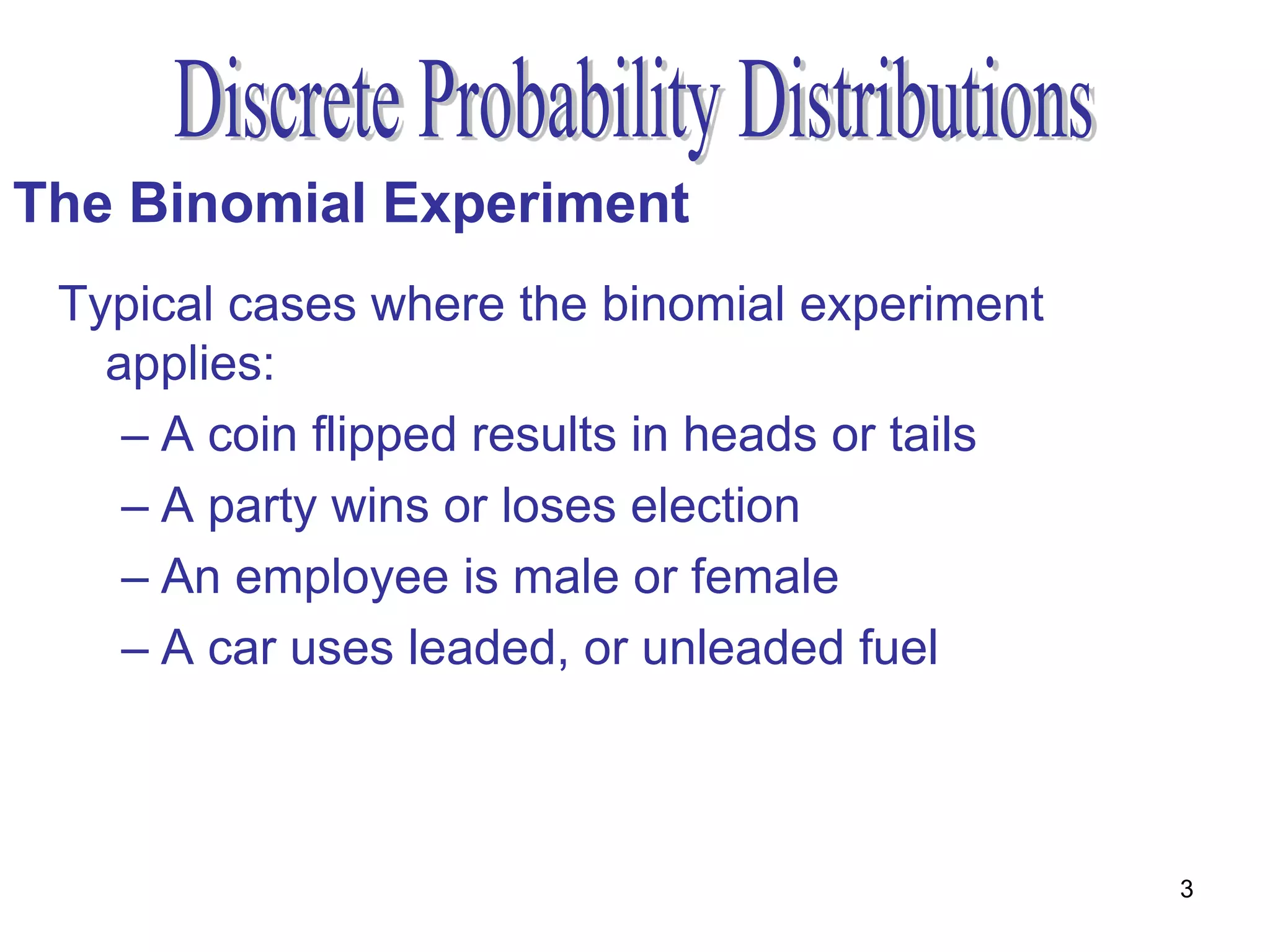 Discrete Probability Distributions

The Binomial Experiment

Typical cases where the binomial experiment applies:

– A coin flipped results in heads or tails

– A party wins or loses election

– An employee is male or female

– A car uses leaded, or unleaded fuel

3